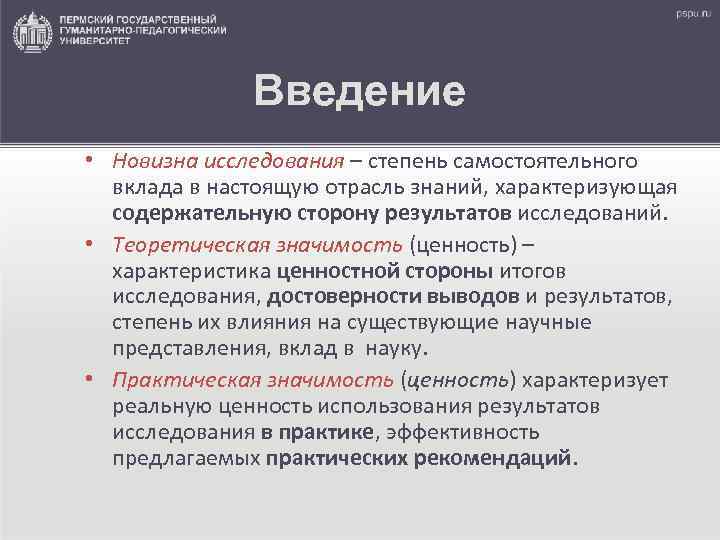 ПЕРМСКИЙ ГОСУДАРСТВЕННЫЙ ГУМАНИТАРНО-ПЕДАГОГИЧЕСКИЙ УНИВЕРСИТЕТ

pspu.ru

Введение

• Новизна исследования – степень самостоятельного вклада в настоящую отрасль знаний, характеризующая содержательную сторону результатов исследований.

• Теоретическая значимость (ценность) – характеристика ценностной стороны итогов исследования, достоверности выводов и результатов, степень их влияния на существующие научные представления, вклад в науку.

• Практическая значимость (ценность) характеризует реальную ценность использования результатов исследования в практике, эффективность предлагаемых практических рекомендаций.